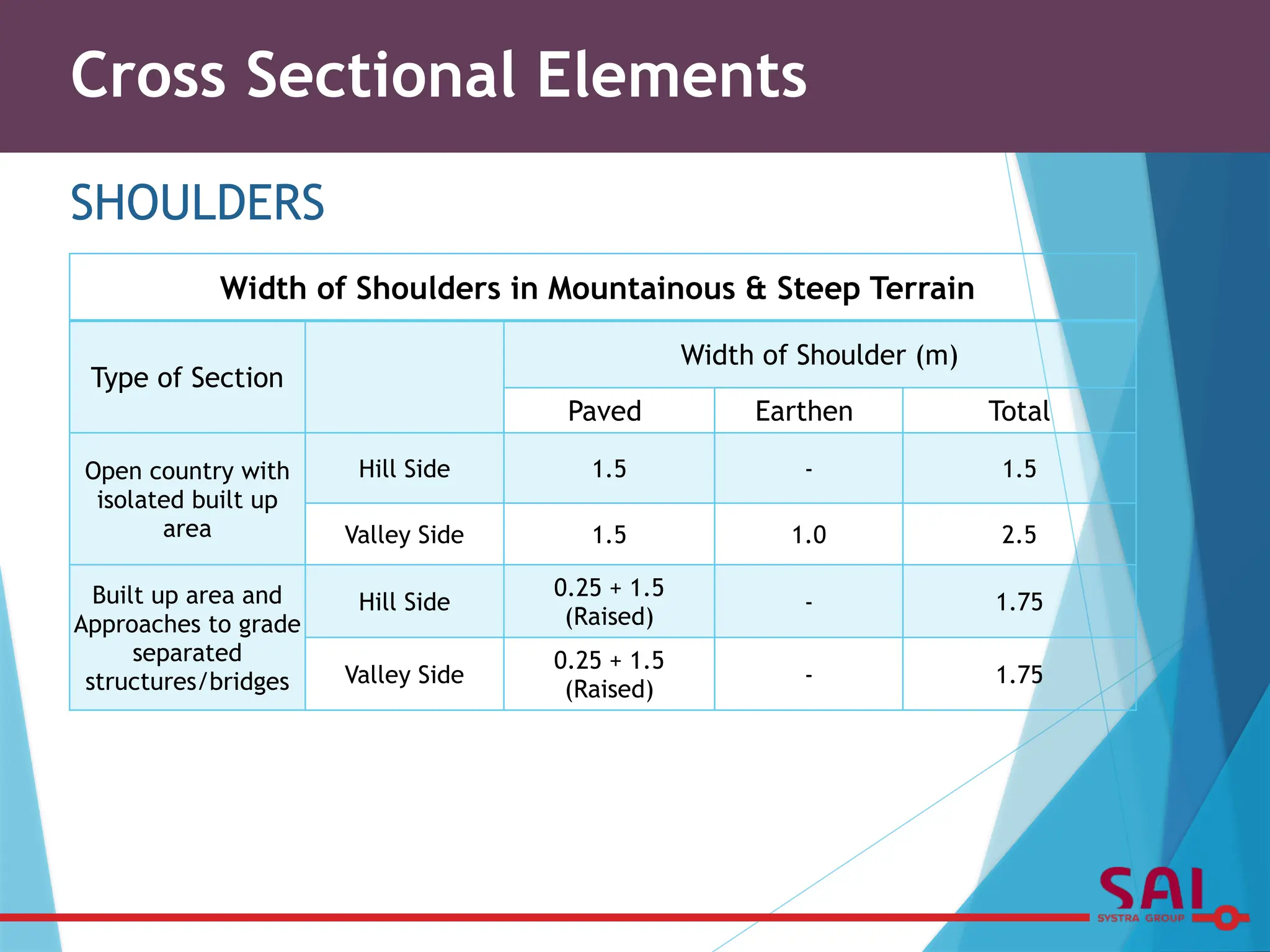 Cross Sectional Elements

SHOULDERS

Width of Shoulders in Mountainous & Steep Terrain

| Type of Section | | Width of Shoulder (m) | | |
|---|---|---|---|---|
| | | Paved | Earthen | Total |
| Open country with isolated built up area | Hill Side | 1.5 | - | 1.5 |
| | Valley Side | 1.5 | 1.0 | 2.5 |
| Built up area and Approaches to grade separated structures/bridges | Hill Side | 0.25 + 1.5 (Raised) | - | 1.75 |
| | Valley Side | 0.25 + 1.5 (Raised) | - | 1.75 |

SAI
SYSTRA GROUP